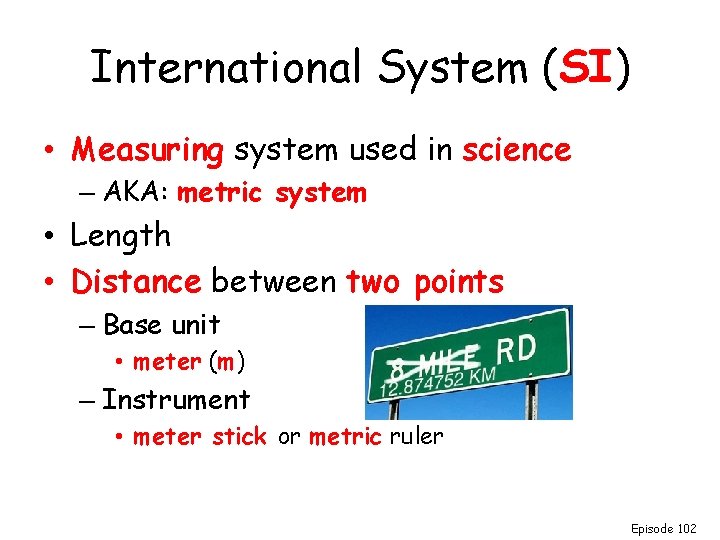 International System (SI)

• Measuring system used in science
– AKA: metric system
• Length
• Distance between two points
– Base unit
• meter (m)
– Instrument
• meter stick or metric ruler

8 MILE RD
12.874752 KM

Episode 102